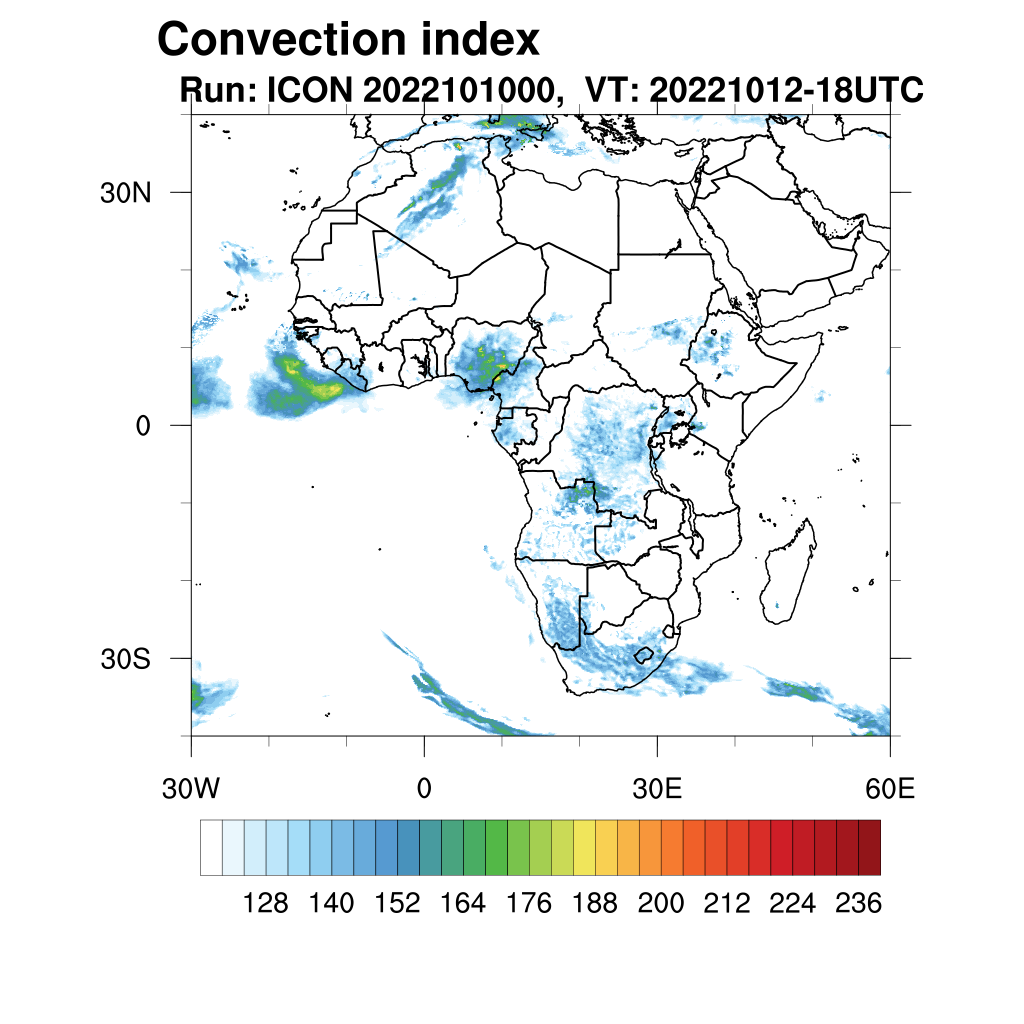 Convection index
Run: ICON 2022101000, VT: 20221012-18UTC

30N
0
30S

30W
0
30E
60E

128 140 152 164 176 188 200 212 224 236